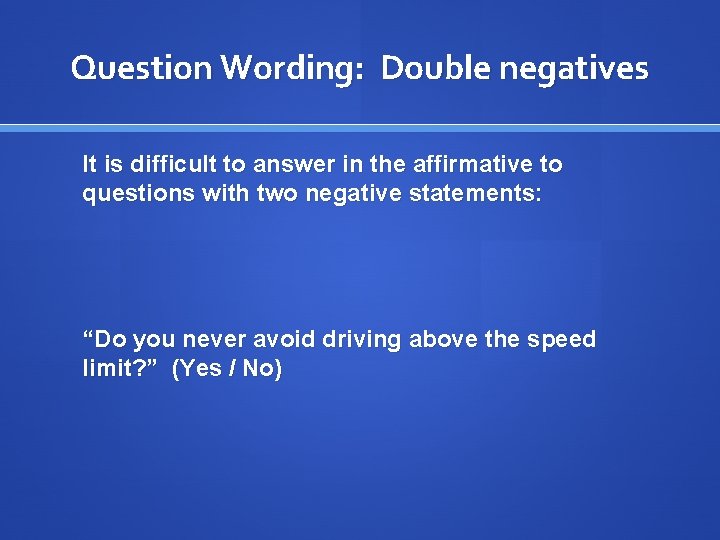 Question Wording: Double negatives

It is difficult to answer in the affirmative to questions with two negative statements:

“Do you never avoid driving above the speed limit?” (Yes / No)